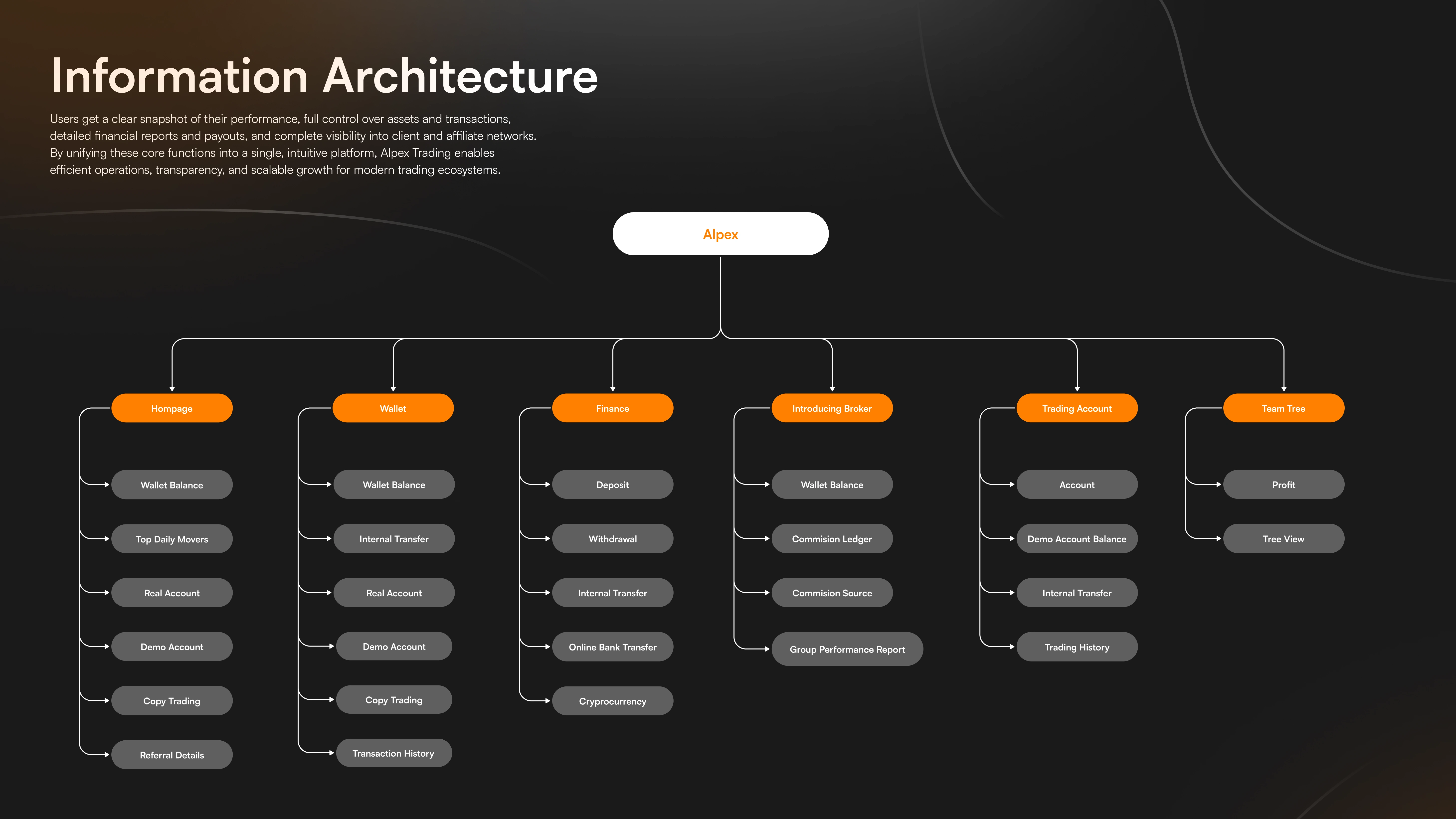 Information Architecture

Users get a clear snapshot of their performance, full control over assets and transactions, detailed financial reports and payouts, and complete visibility into client and affiliate networks. By unifying these core functions into a single, intuitive platform, Alpex Trading enables efficient operations, transparency, and scalable growth for modern trading ecosystems.

Alpex

Hompage
Wallet Balance
Top Daily Movers
Real Account
Demo Account
Copy Trading
Referral Details

Wallet
Wallet Balance
Internal Transfer
Real Account
Demo Account
Copy Trading
Transaction History

Finance
Deposit
Withdrawal
Internal Transfer
Online Bank Transfer
Cryprocurrency

Introducing Broker
Wallet Balance
Commision Ledger
Commision Source
Group Performance Report

Trading Account
Account
Demo Account Balance
Internal Transfer
Trading History

Team Tree
Profit
Tree View